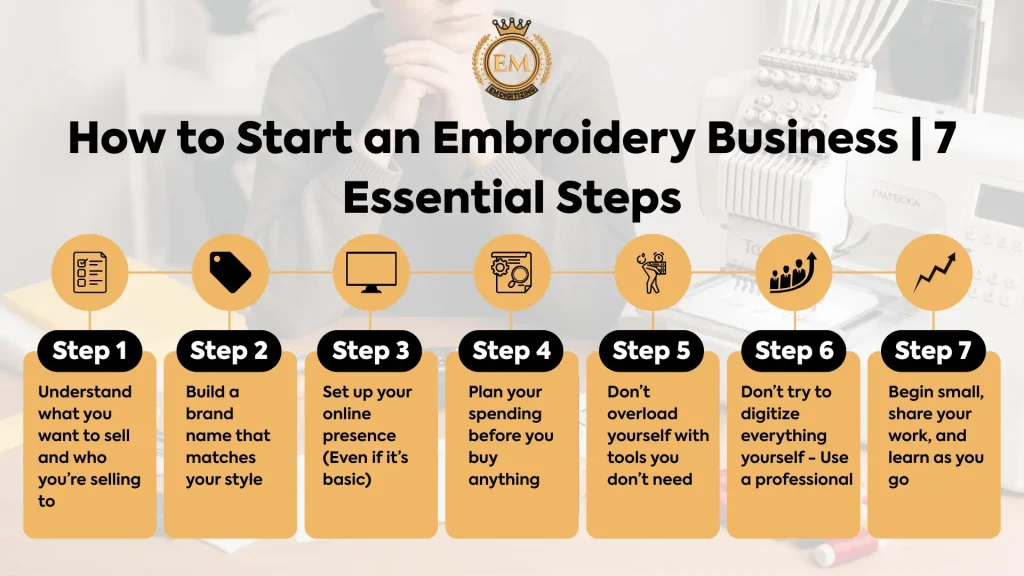 EM
EMDIGITIZING

How to Start an Embroidery Business | 7 Essential Steps

Step 1
Understand what you want to sell and who you're selling to

Step 2
Build a brand name that matches your style

Step 3
Set up your online presence (Even if it's basic)

Step 4
Plan your spending before you buy anything

Step 5
Don't overload yourself with tools you don't need

Step 6
Don't try to digitize everything yourself - Use a professional

Step 7
Begin small, share your work, and learn as you go